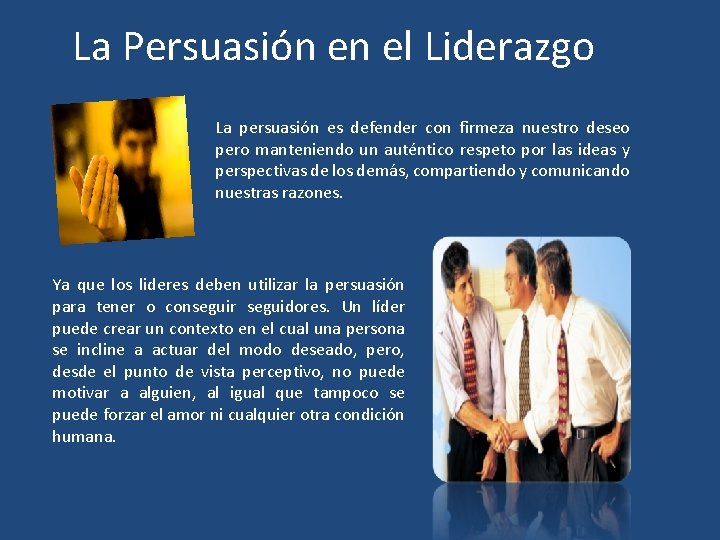 La Persuasión en el Liderazgo

La persuasión es defender con firmeza nuestro deseo pero manteniendo un auténtico respeto por las ideas y perspectivas de los demás, compartiendo y comunicando nuestras razones.

Ya que los lideres deben utilizar la persuasión para tener o conseguir seguidores. Un líder puede crear un contexto en el cual una persona se incline a actuar del modo deseado, pero, desde el punto de vista perceptivo, no puede motivar a alguien, al igual que tampoco se puede forzar el amor ni cualquier otra condición humana.